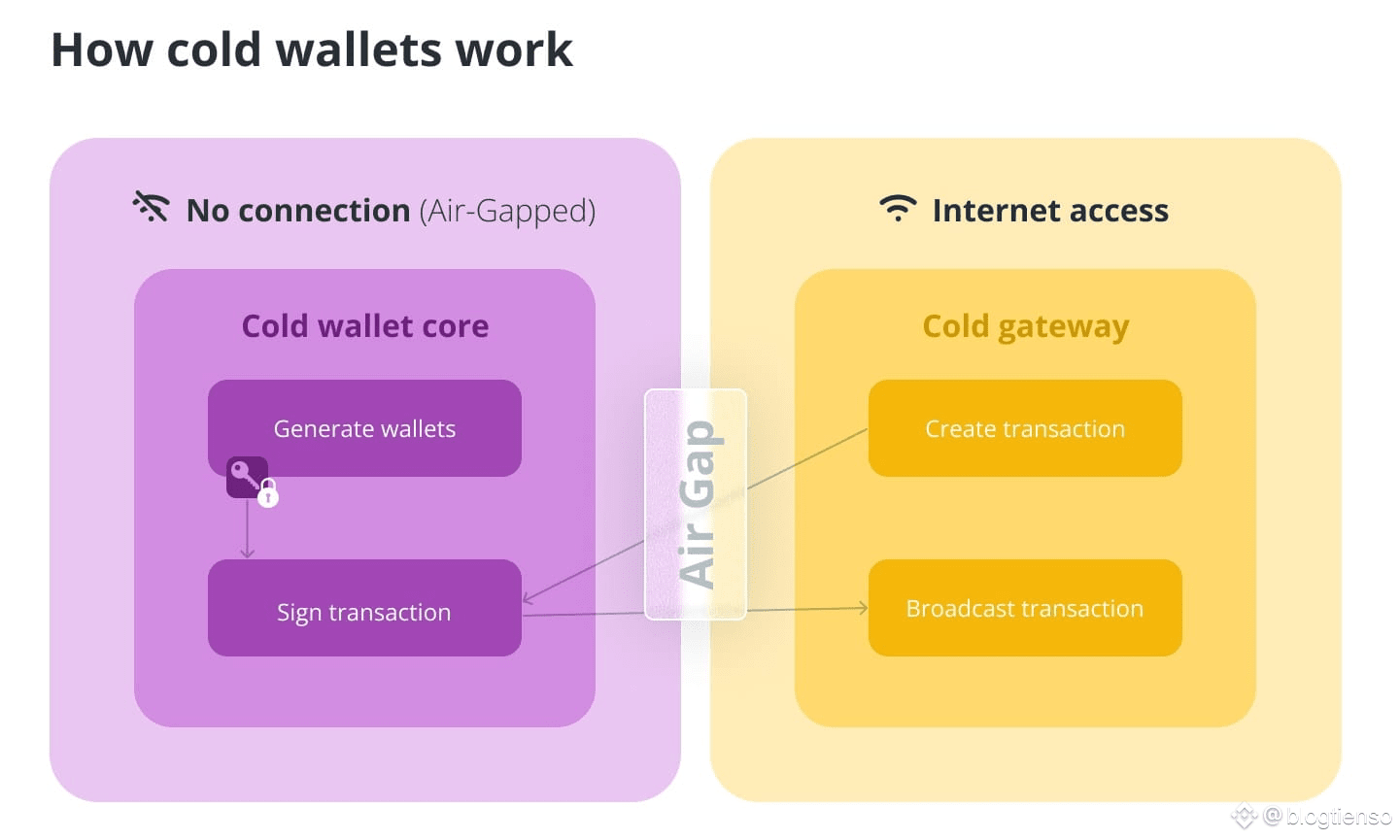 How cold wallets work

No connection (Air-Gapped)

Cold wallet core

Generate wallets

Sign transaction

Air Gap

Internet access

Cold gateway

Create transaction

Broadcast transaction

@blogtienso